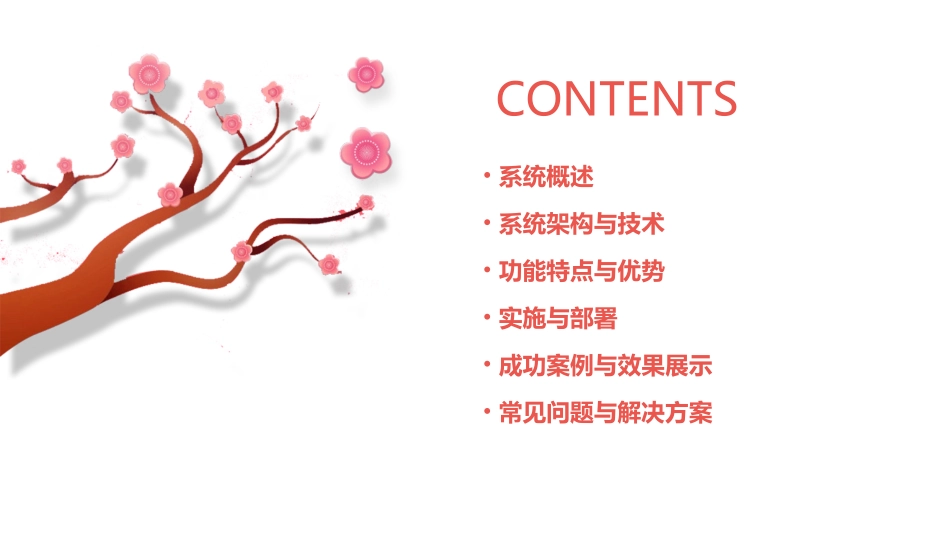 CONTENTS

• 系统概述
• 系统架构与技术
• 功能特点与优势
• 实施与部署
• 成功案例与效果展示
• 常见问题与解决方案